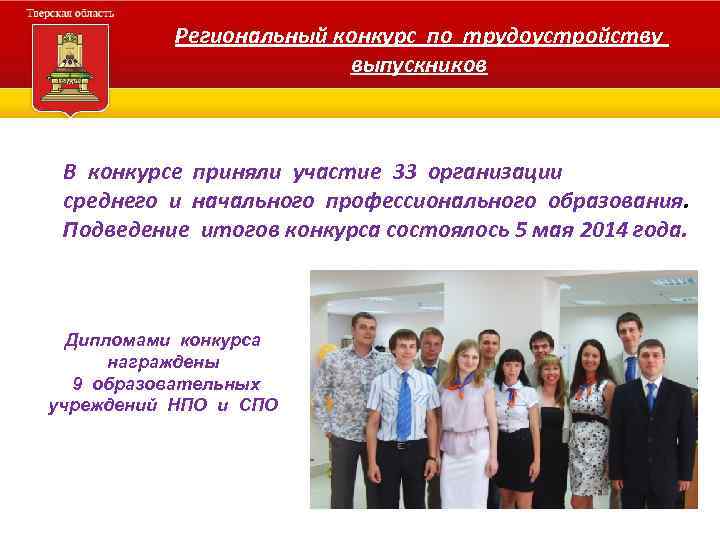 Тверская область

Региональный конкурс по трудоустройству выпускников

В конкурсе приняли участие 33 организации среднего и начального профессионального образования. Подведение итогов конкурса состоялось 5 мая 2014 года.

Дипломами конкурса награждены 9 образовательных учреждений НПО и СПО